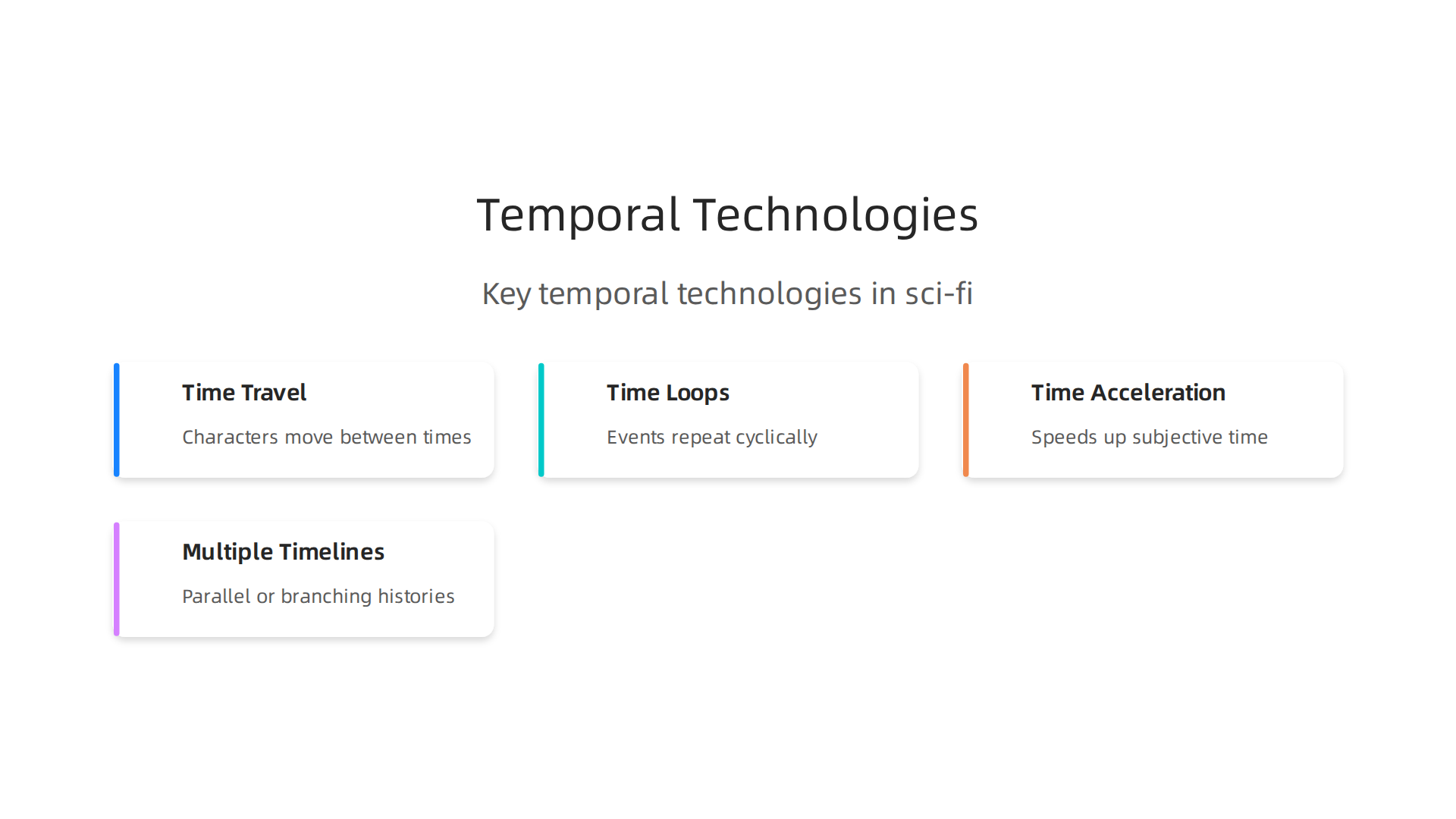 Temporal Technologies

Key temporal technologies in sci-fi

Time Travel

Characters move between times

Time Loops

Events repeat cyclically

Time Acceleration

Speeds up subjective time

Multiple Timelines

Parallel or branching histories